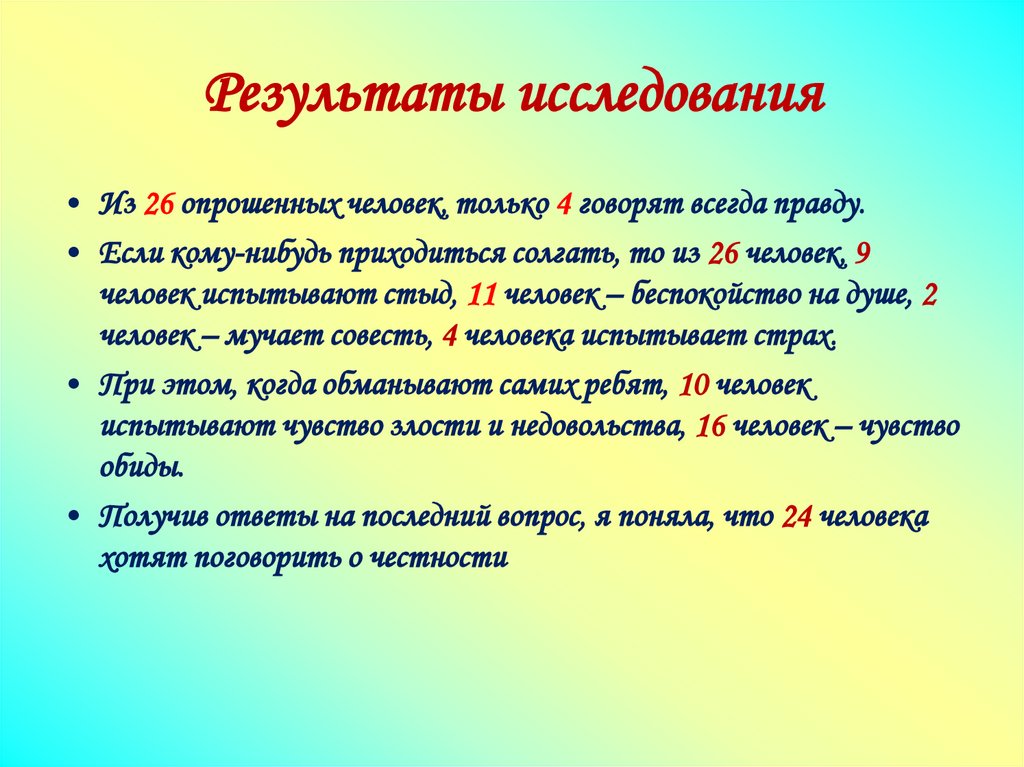 Результаты исследования

• Из 26 опрошенных человек, только 4 говорят всегда правду.
• Если кому-нибудь приходиться солгать, то из 26 человек, 9 человек испытывают стыд, 11 человек – беспокойство на душе, 2 человек – мучает совесть, 4 человека испытывает страх.
• При этом, когда обманывают самих ребят, 10 человек испытывают чувство злости и недовольства, 16 человек – чувство обиды.
• Получив ответы на последний вопрос, я поняла, что 24 человека хотят поговорить о честности